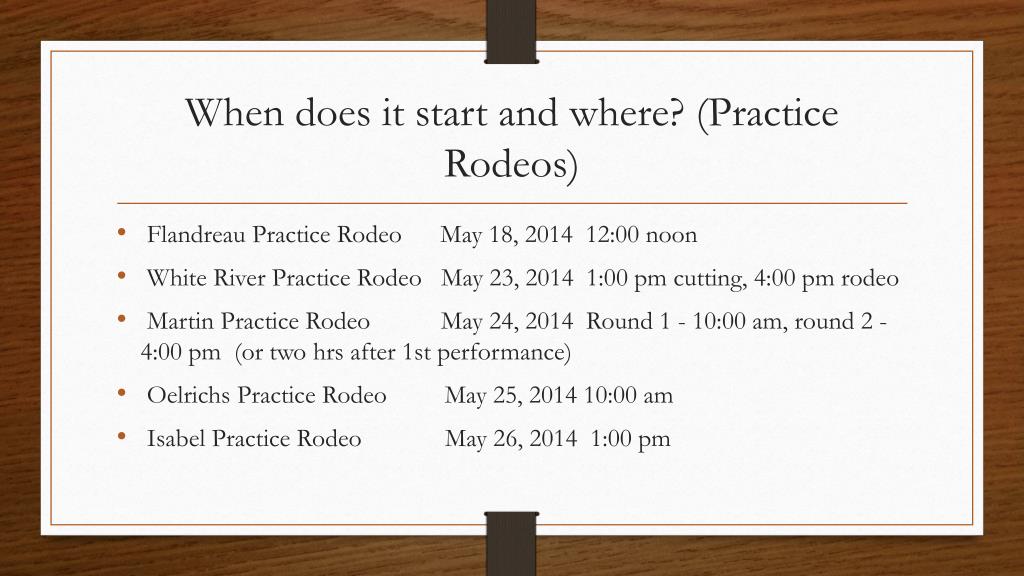 When does it start and where? (Practice Rodeos)

• Flandreau Practice Rodeo May 18, 2014 12:00 noon
• White River Practice Rodeo May 23, 2014 1:00 pm cutting, 4:00 pm rodeo
• Martin Practice Rodeo May 24, 2014 Round 1 - 10:00 am, round 2 - 4:00 pm (or two hrs after 1st performance)
• Oelrichs Practice Rodeo May 25, 2014 10:00 am
• Isabel Practice Rodeo May 26, 2014 1:00 pm